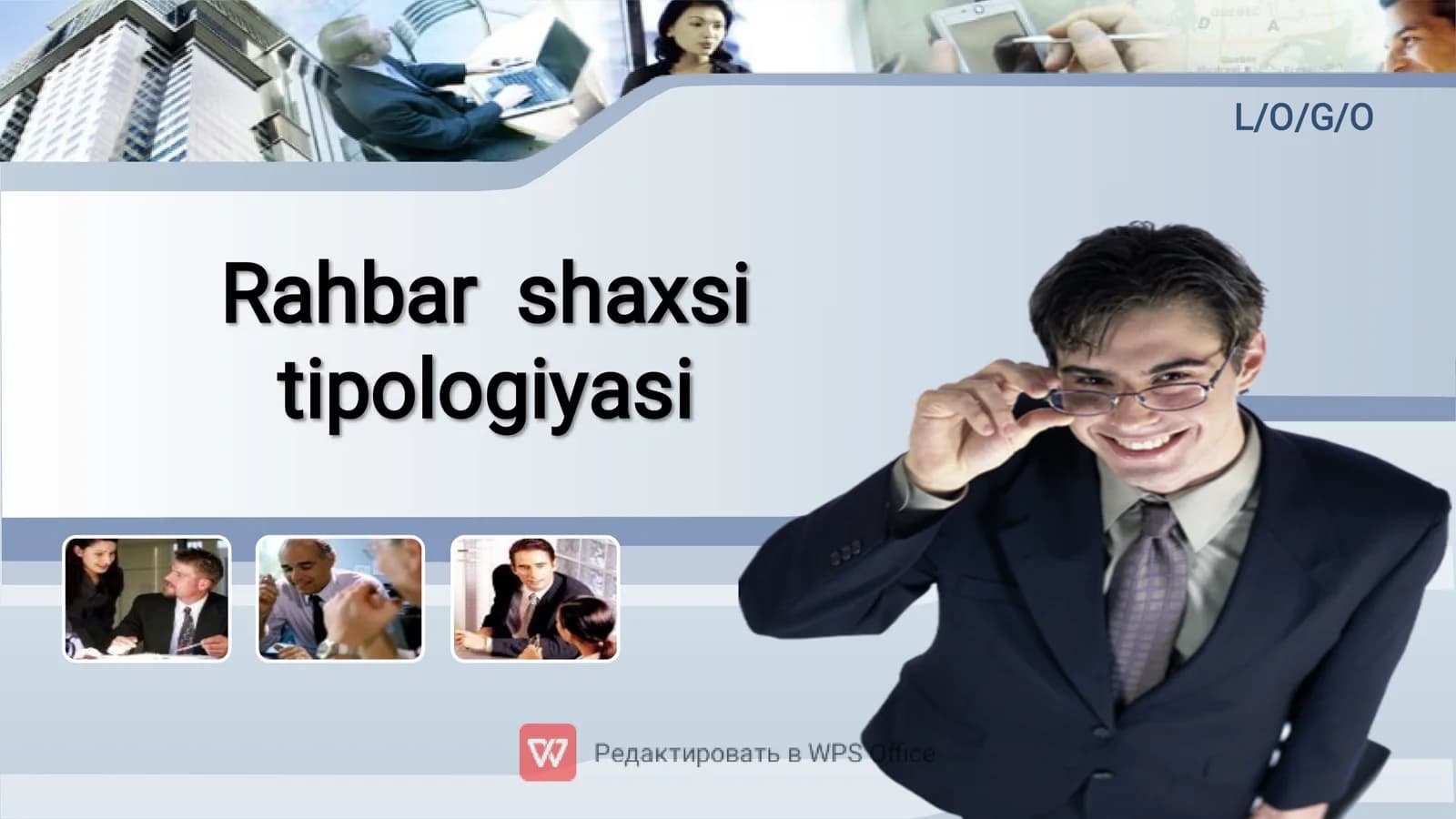 L/O/G/O

Rahbar shaxsi tipologiyasi

Редактировать в WPS Office